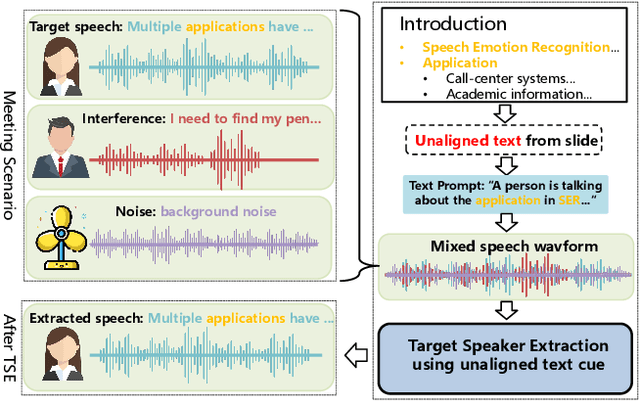 Meeting Scenario

Target speech: Multiple applications have ...

Interference: I need to find my pen...

Noise: background noise

After TSE

Extracted speech: Multiple applications have ...

Introduction
• Speech Emotion Recognition...
• Application
  • Call-center systems...
  • Academic information...

Unaligned text from slide

Text Prompt: "A person is talking about the application in SER..."

Mixed speech wavform

Target Speaker Extraction using unaligned text cue